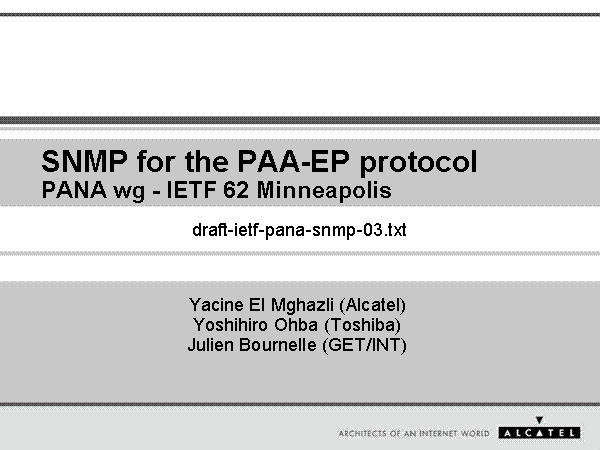 SNMP for the PAA-EP protocol
PANA wg - IETF 62 Minneapolis

draft-ietf-pana-snmp-03.txt

Yacine El Mghazli (Alcatel)
Yoshihiro Ohba (Toshiba)
Julien Bournelle (GET/INT)

ARCHITECTS OF AN INTERNET WORLD ALCATEL